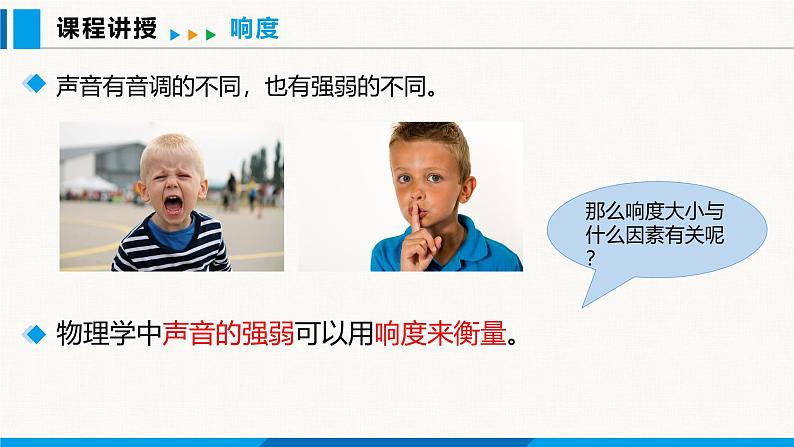 课程讲授 响度

声音有音调的不同，也有强弱的不同。

那么响度大小与什么因素有关呢？

物理学中声音的强弱可以用响度来衡量。